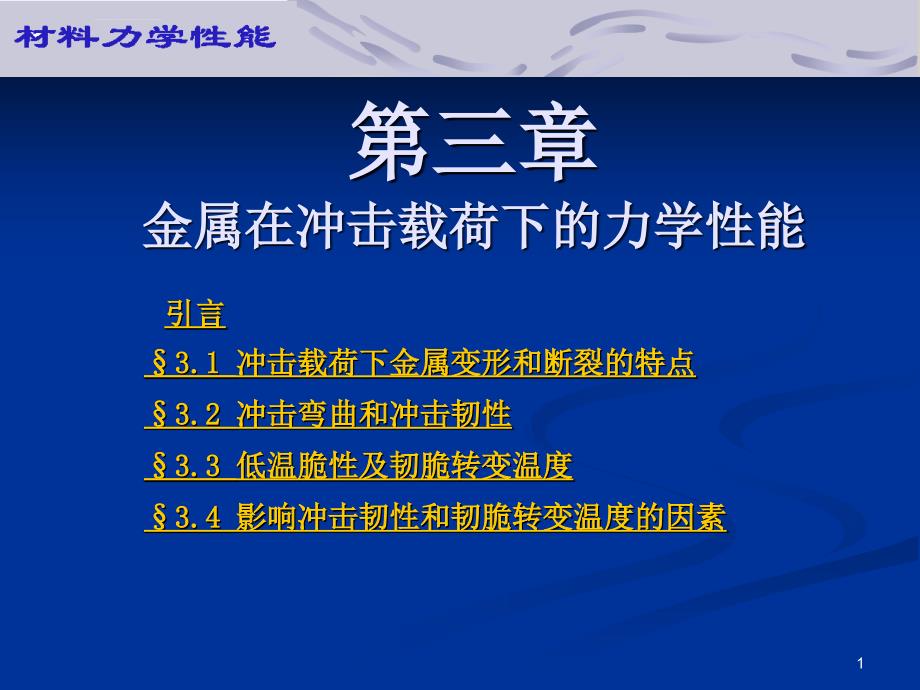 材料力学性能

第三章
金属在冲击载荷下的力学性能

引言

§3.1 冲击载荷下金属变形和断裂的特点

§3.2 冲击弯曲和冲击韧性

§3.3 低温脆性及韧脆转变温度

§3.4 影响冲击韧性和韧脆转变温度的因素

1